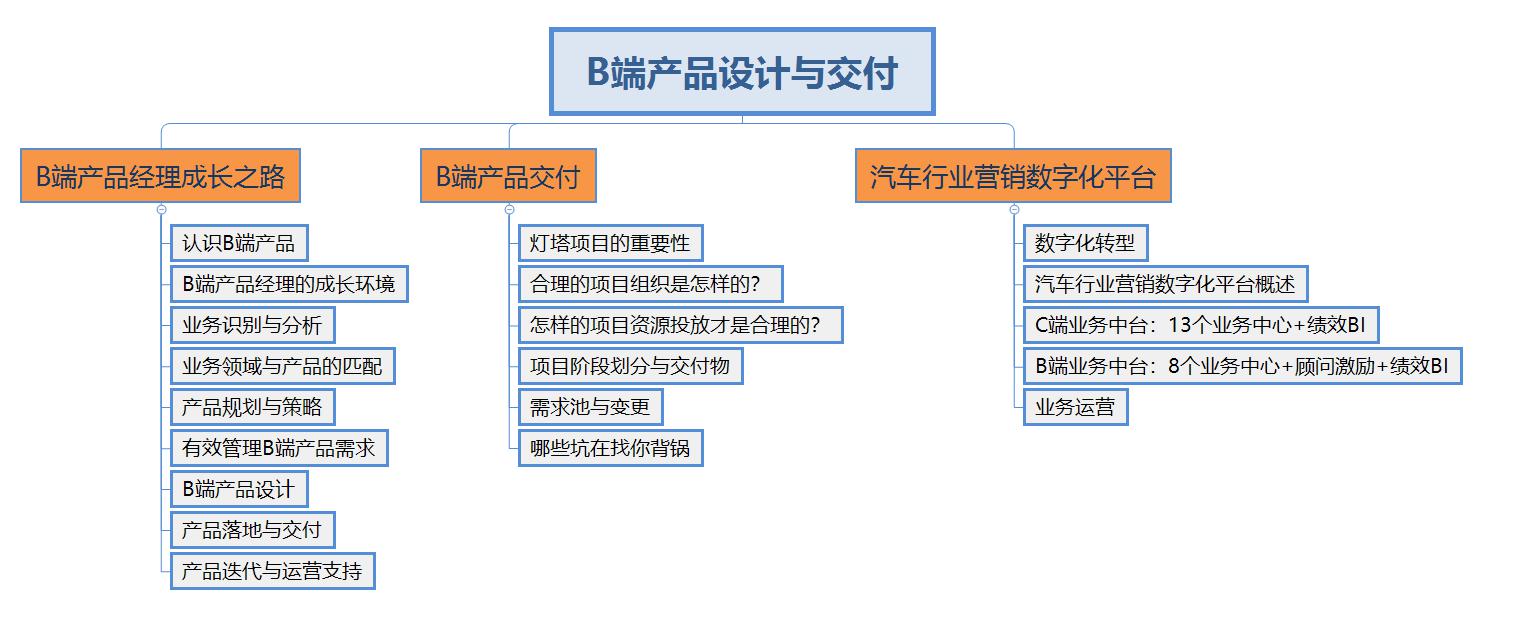 B端产品设计与交付

B端产品经理成长之路

认识B端产品
B端产品经理的成长环境
业务识别与分析
业务领域与产品的匹配
产品规划与策略
有效管理B端产品需求
B端产品设计
产品落地与交付
产品迭代与运营支持

B端产品交付

灯塔项目的重要性
合理的项目组织是怎样的?
怎样的项目资源投放才是合理的?
项目阶段划分与交付物
需求池与变更
哪些坑在找你背锅

汽车行业营销数字化平台

数字化转型
汽车行业营销数字化平台概述
C端业务中台：13个业务中心+绩效BI
B端业务中台：8个业务中心+顾问激励+绩效BI
业务运营